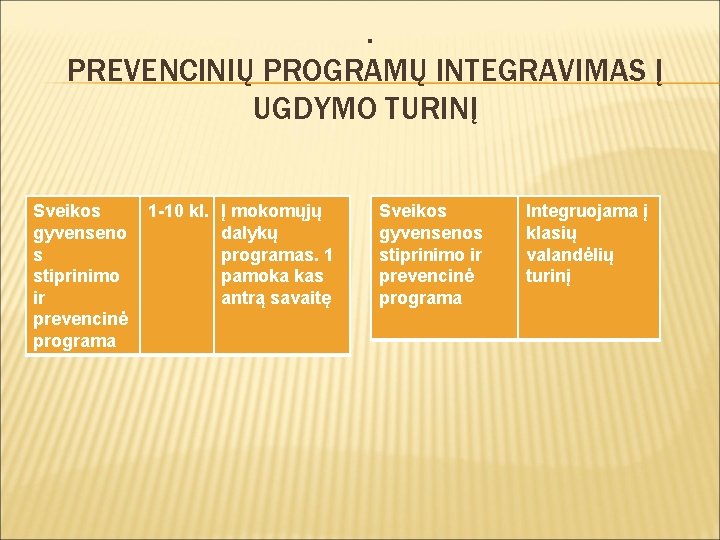 .
PREVENCINIŲ PROGRAMŲ INTEGRAVIMAS Į UGDYMO TURINĮ

| Sveikos gyvensenos stiprinimo ir prevencinė programa | 1-10 kl. | Į mokomųjų dalykų programas. 1 pamoka kas antrą savaitę |
|---|---|---|

| Sveikos gyvensenos stiprinimo ir prevencinė programa | Integruojama į klasių valandėlių turinį |
|---|---|